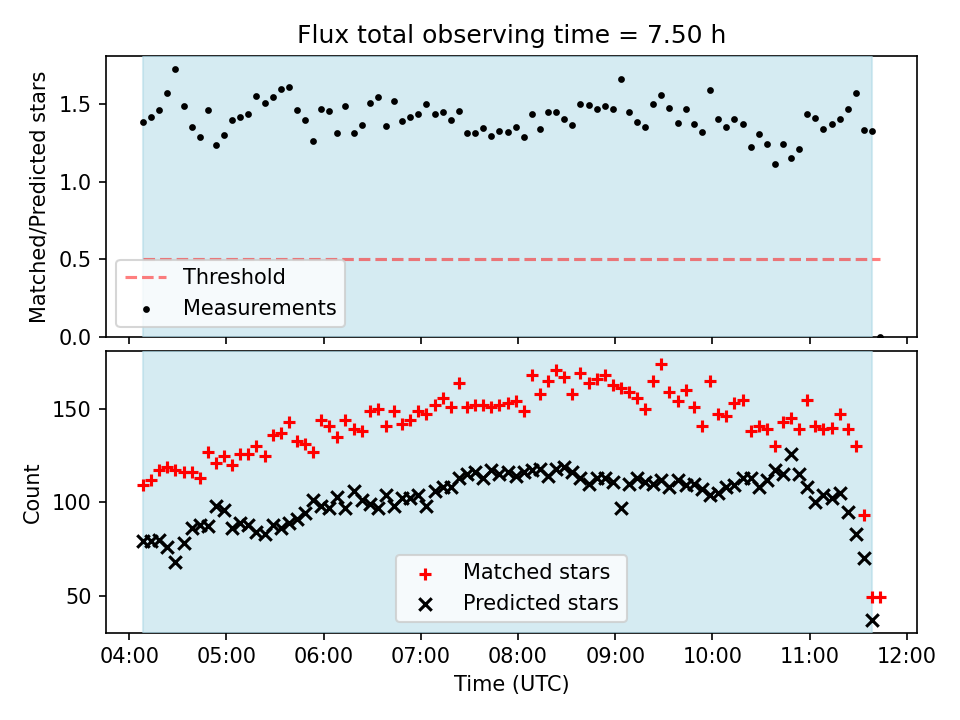 Flux total observing time = 7.50 h

Matched/Predicted stars

1.5
1.0
0.5
0.0

Threshold
Measurements

Count

150
100
50

Matched stars
Predicted stars

04:00 05:00 06:00 07:00 08:00 09:00 10:00 11:00 12:00

Time (UTC)